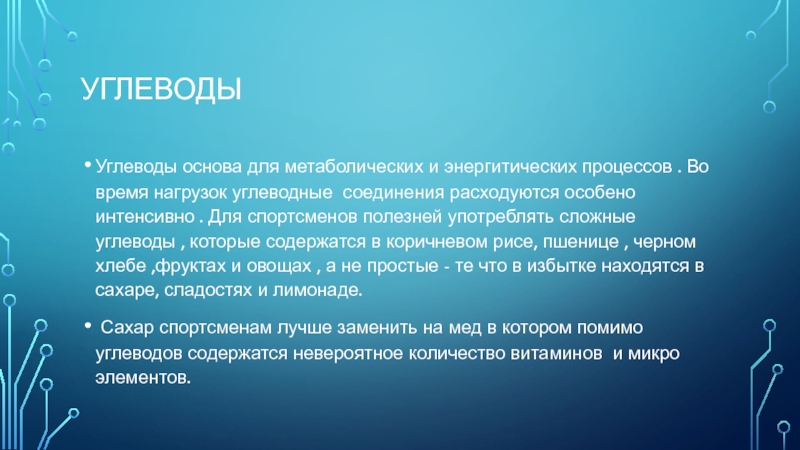 УГЛЕВОДЫ

• Углеводы основа для метаболических и энергитических процессов . Во время нагрузок углеводные соединения расходуются особено интенсивно . Для спортсменов полезней употреблять сложные углеводы , которые содержатся в коричневом рисе, пшенице , черном хлебе ,фруктах и овощах , а не простые - те что в избытке находятся в сахаре, сладостях и лимонаде.

• Сахар спортсменам лучше заменить на мед в котором помимо углеводов содержатся невероятное количество витаминов и микро элементов.